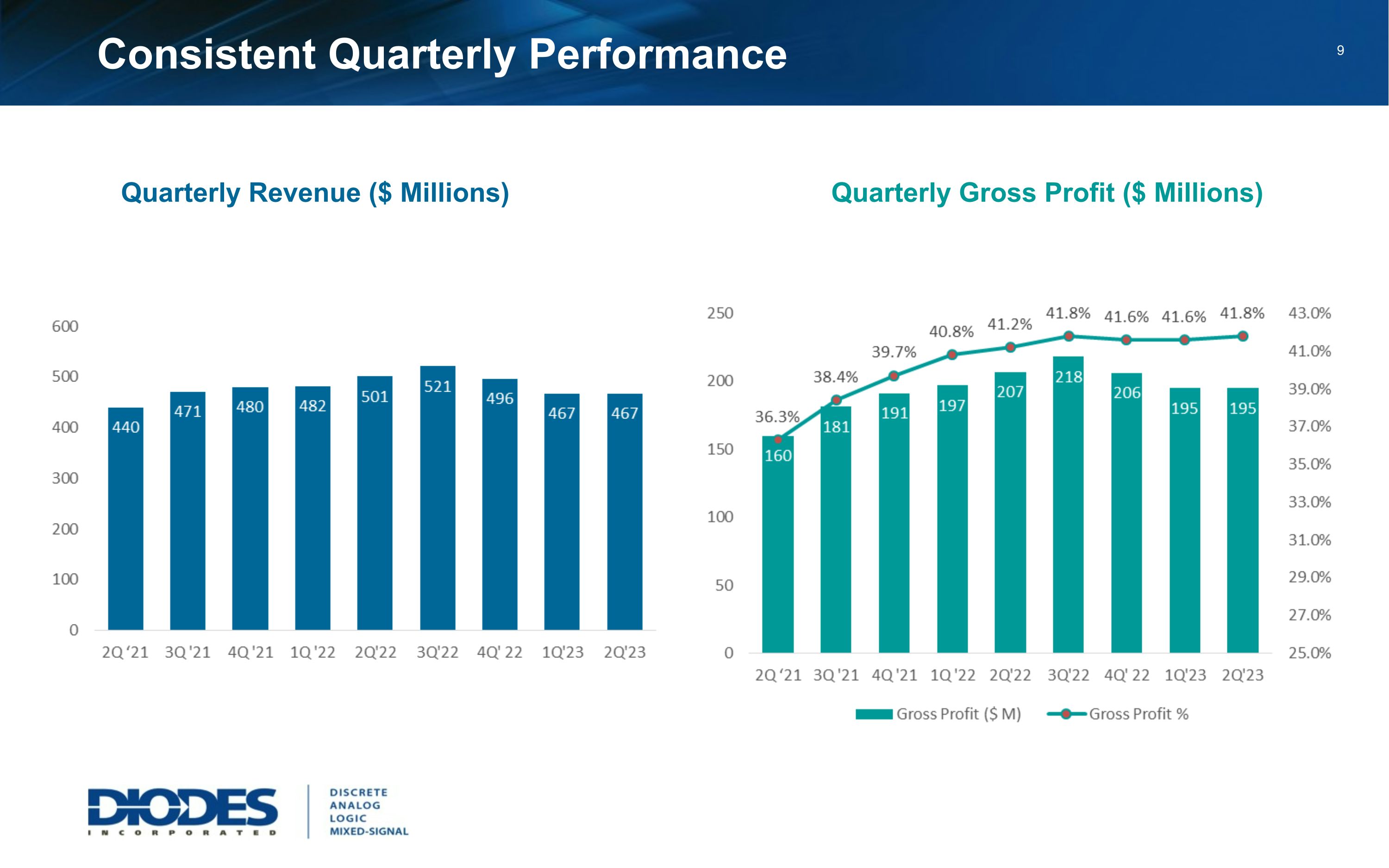 Consistent Quarterly Performance

9

Quarterly Revenue ($ Millions)

600
500
400
300
200
100
0

440 471 480 482 501 521 496 467 467

2Q '21 3Q '21 4Q '21 1Q '22 2Q'22 3Q'22 4Q' 22 1Q'23 2Q'23

Quarterly Gross Profit ($ Millions)

250
200
150
100
50
0

43.0%
41.0%
39.0%
37.0%
35.0%
33.0%
31.0%
29.0%
27.0%
25.0%

36.3% 38.4% 39.7% 40.8% 41.2% 41.8% 41.6% 41.6% 41.8%

160 181 191 197 207 218 206 195 195

2Q '21 3Q '21 4Q '21 1Q '22 2Q'22 3Q'22 4Q' 22 1Q'23 2Q'23

Gross Profit ($ M) Gross Profit %

DIODES INCORPORATED

DISCRETE
ANALOG
LOGIC
MIXED-SIGNAL